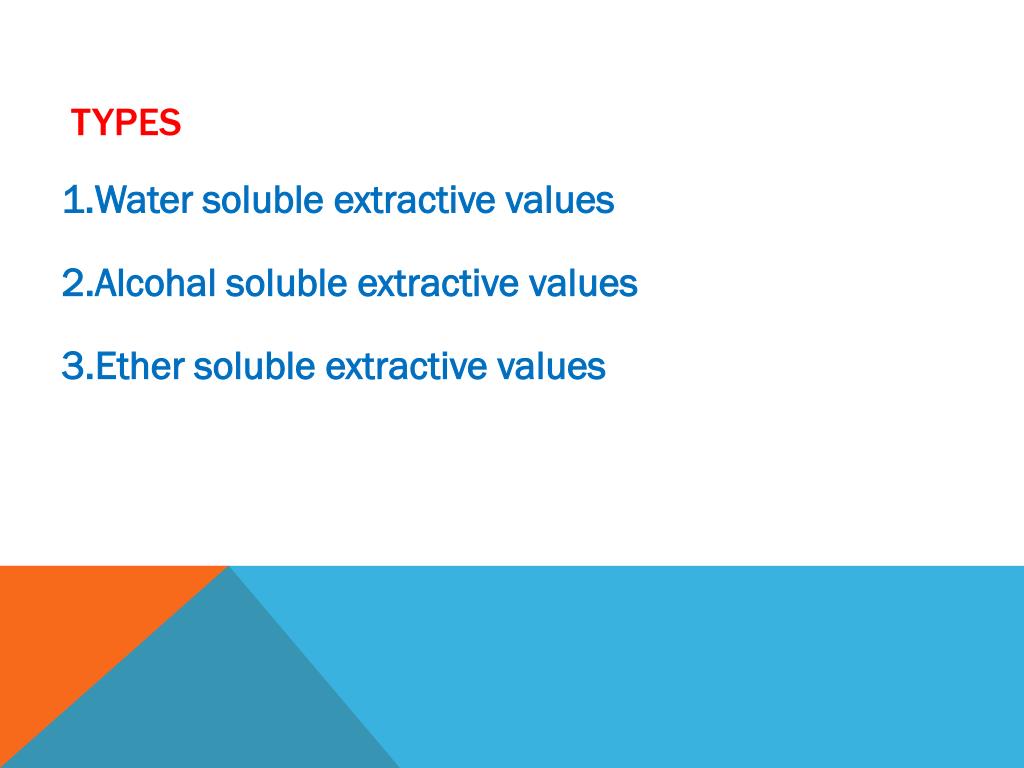 TYPES

1.Water soluble extractive values

2.Alcohal soluble extractive values

3.Ether soluble extractive values